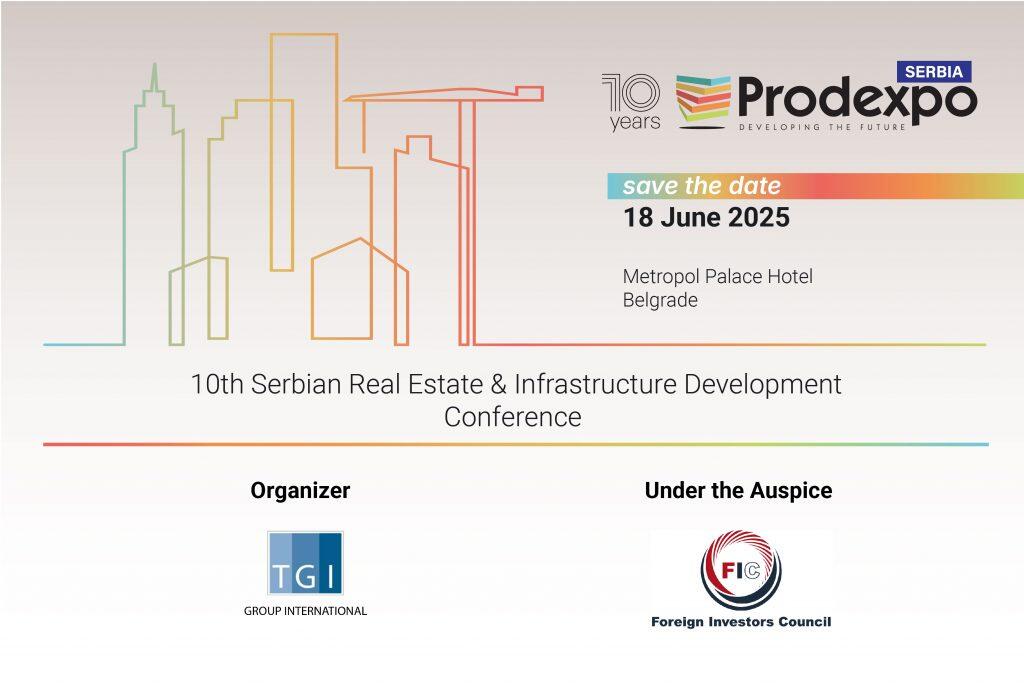 10 years

SERBIA
Prodexpo
DEVELOPING THE FUTURE

save the date
18 June 2025

Metropol Palace Hotel
Belgrade

10th Serbian Real Estate & Infrastructure Development Conference

Organizer

TGI
GROUP INTERNATIONAL

Under the Auspice

FIC
Foreign Investors Council